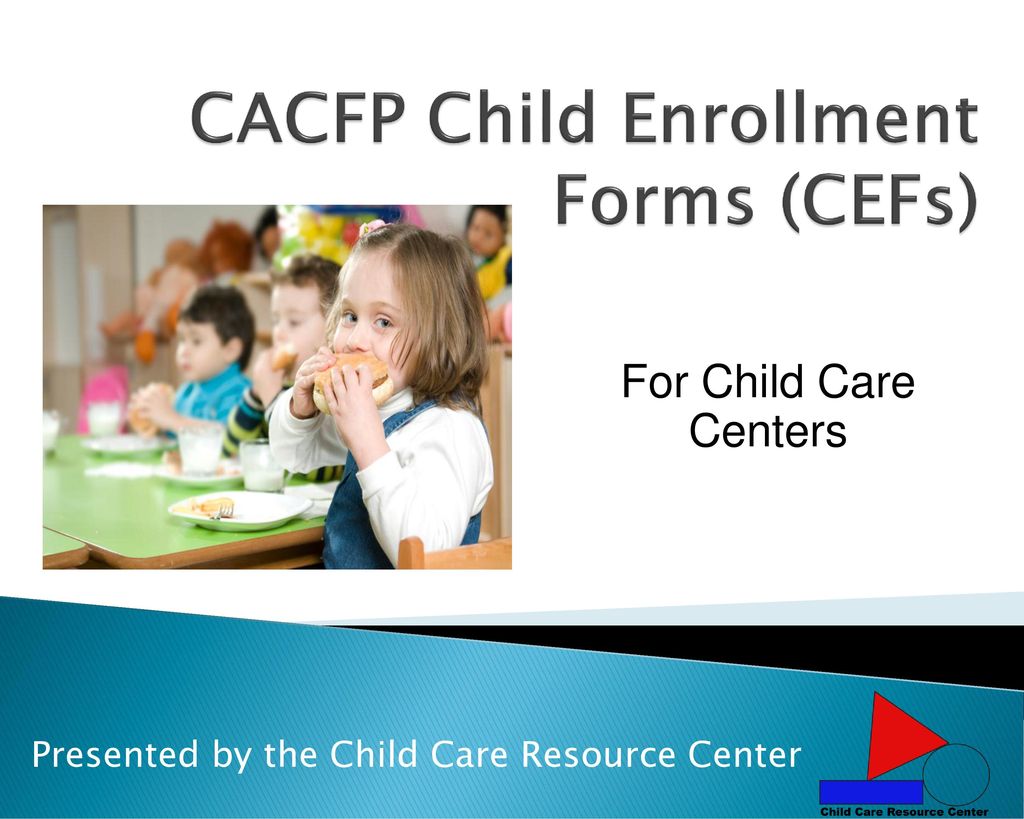 CACFP Child Enrollment Forms (CEFs)

For Child Care Centers

Presented by the Child Care Resource Center

Child Care Resource Center